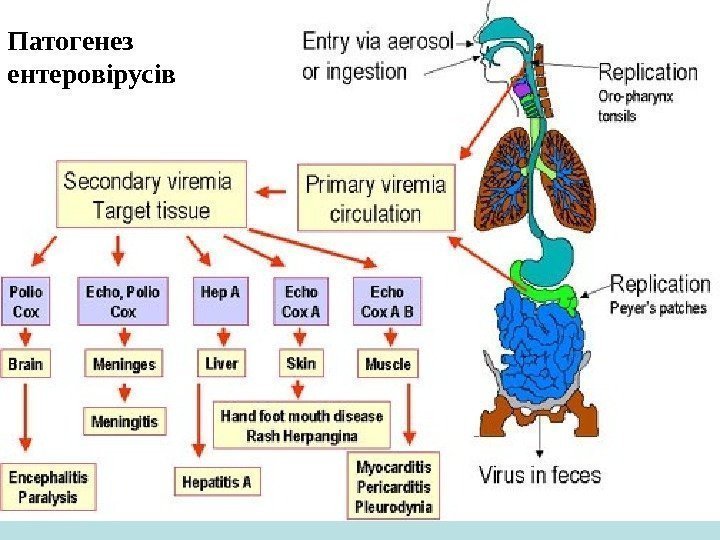 Патогенез ентеровірусів

Entry via aerosol or ingestion

Replication
Oro-pharynx tonsils

Secondary viremia
Target tissue

Primary viremia
circulation

Replication
Peyer's patches

Polio
Cox

Echo, Polio
Cox

Hep A

Echo
Cox A

Echo
Cox A B

Brain

Meninges

Liver

Skin

Muscle

Meningitis

Hand foot mouth disease
Rash Herpangina

Encephalitis
Paralysis

Hepatitis A

Myocarditis
Pericarditis
Pleurodynia

Virus in feces